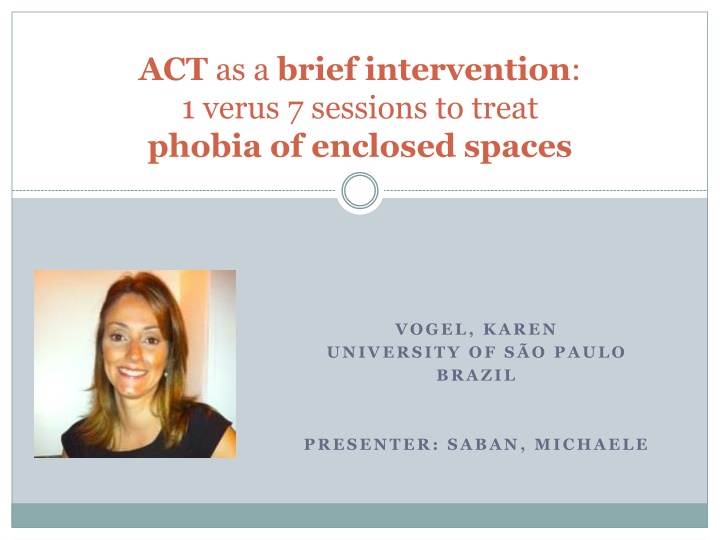 ACT as a brief intervention: 1 verus 7 sessions to treat phobia of enclosed spaces

VOGEL, KAREN
UNIVERSITY OF SÃO PAULO
BRAZIL

PRESENTER: SABAN, MICHAELE